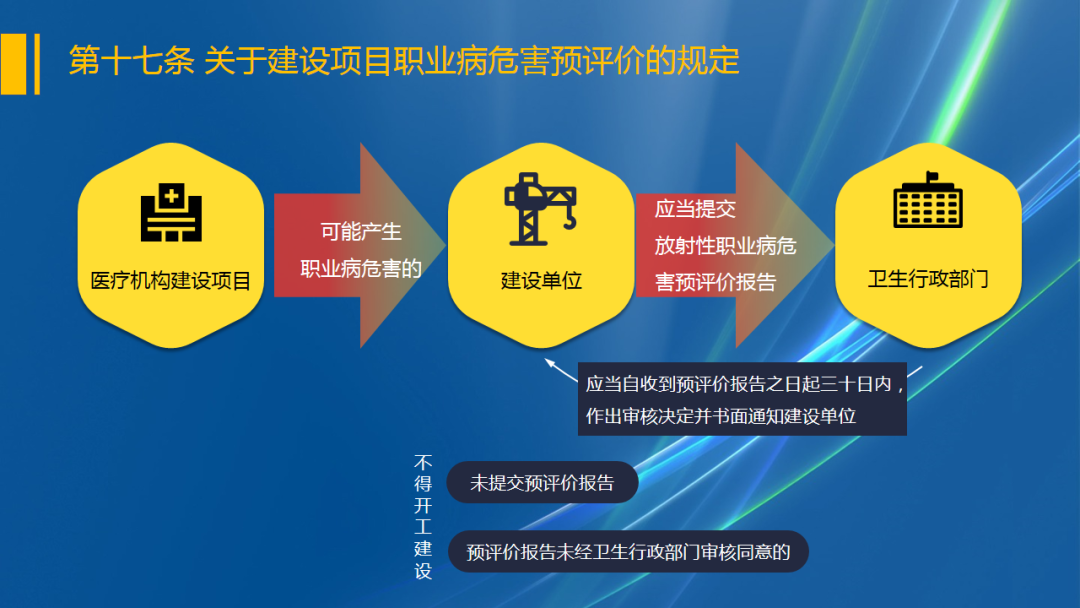 第十七条 关于建设项目职业病危害预评价的规定

医疗机构建设项目

可能产生职业病危害的

建设单位

应当提交放射性职业病危害预评价报告

卫生行政部门

应当自收到预评价报告之日起三十日内，作出审核决定并书面通知建设单位

不得开工建设

未提交预评价报告

预评价报告未经卫生行政部门审核同意的